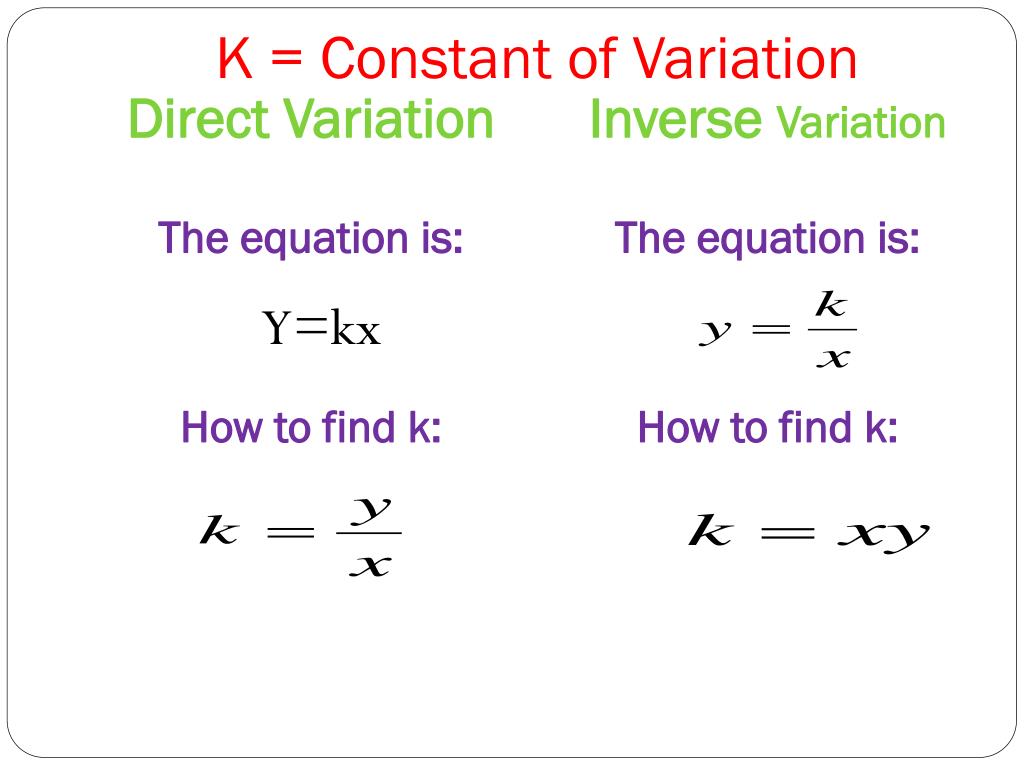 K = Constant of Variation

Direct Variation

The equation is:

Y=kx

How to find k:

$k = \frac{y}{x}$

Inverse Variation

The equation is:

$y = \frac{k}{x}$

How to find k:

$k = xy$